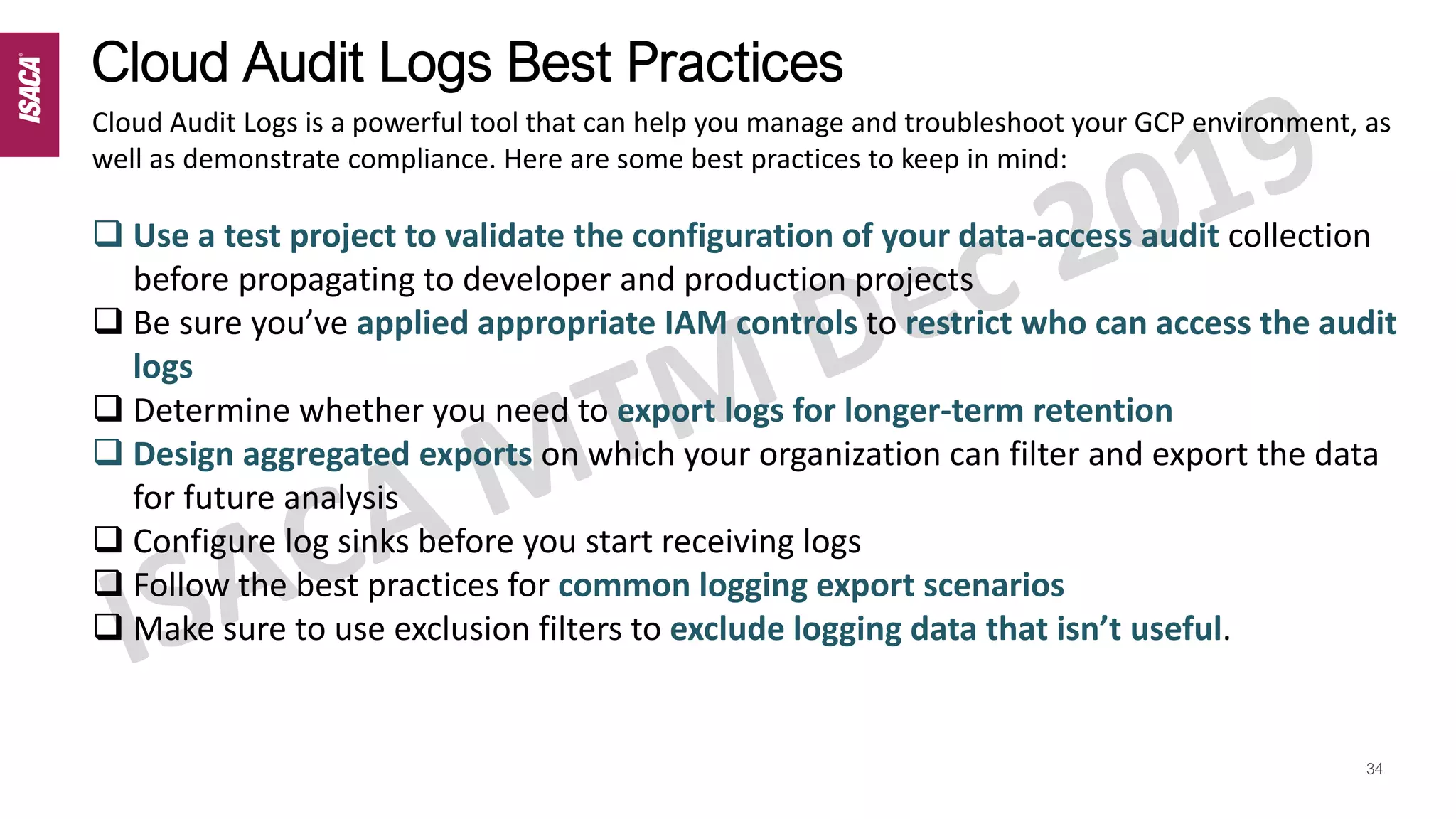 ISACA

Cloud Audit Logs Best Practices

Cloud Audit Logs is a powerful tool that can help you manage and troubleshoot your GCP environment, as well as demonstrate compliance. Here are some best practices to keep in mind:

❑ Use a test project to validate the configuration of your data-access audit collection before propagating to developer and production projects
❑ Be sure you've applied appropriate IAM controls to restrict who can access the audit logs
❑ Determine whether you need to export logs for longer-term retention
❑ Design aggregated exports on which your organization can filter and export the data for future analysis
❑ Configure log sinks before you start receiving logs
❑ Follow the best practices for common logging export scenarios
❑ Make sure to use exclusion filters to exclude logging data that isn't useful.

ISACA MTM Dec 2019

34